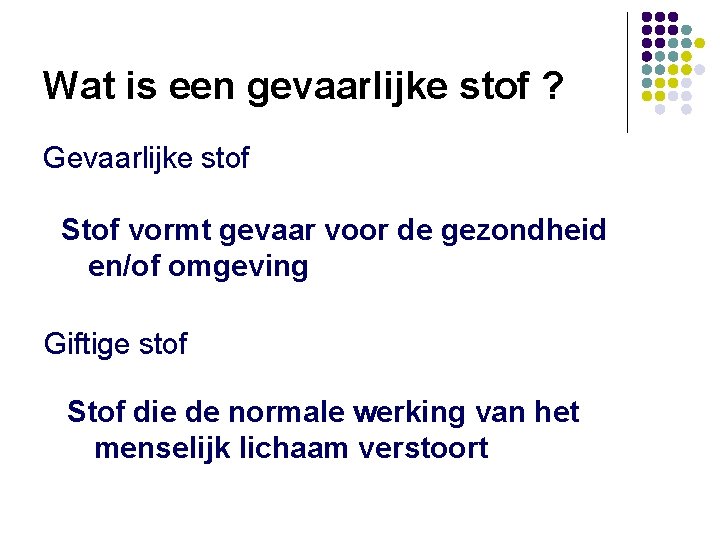 Wat is een gevaarlijke stof ?

Gevaarlijke stof

Stof vormt gevaar voor de gezondheid en/of omgeving

Giftige stof

Stof die de normale werking van het menselijk lichaam verstoort